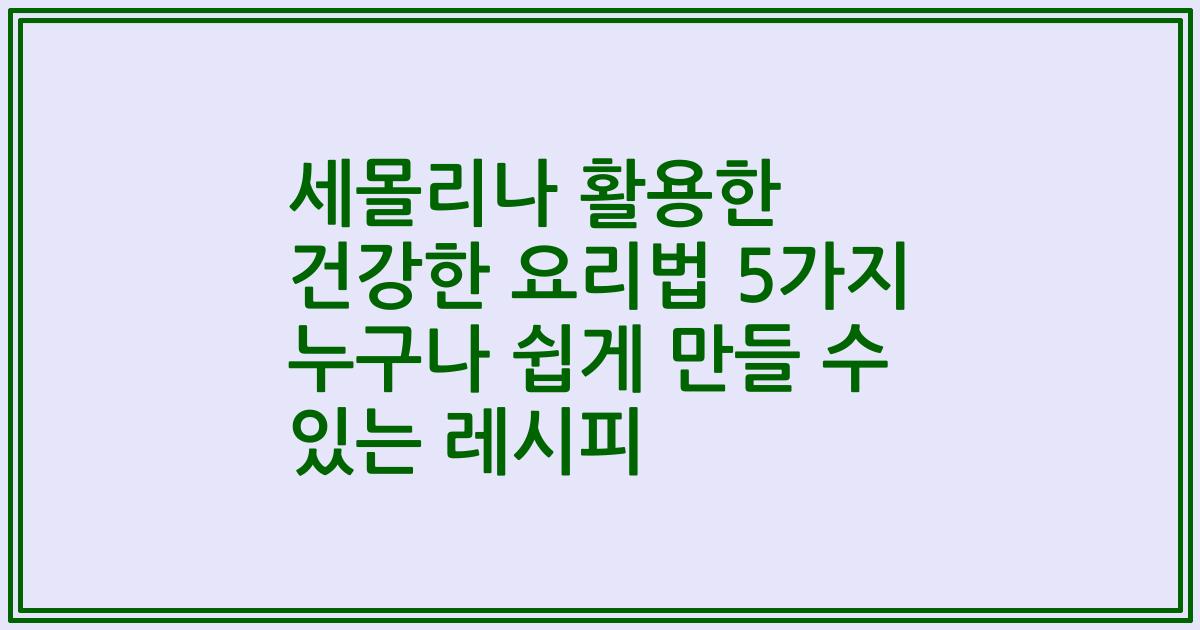 세몰리나 활용한 건강한 요리법 5가지 누구나 쉽게 만들 수 있는 레시피